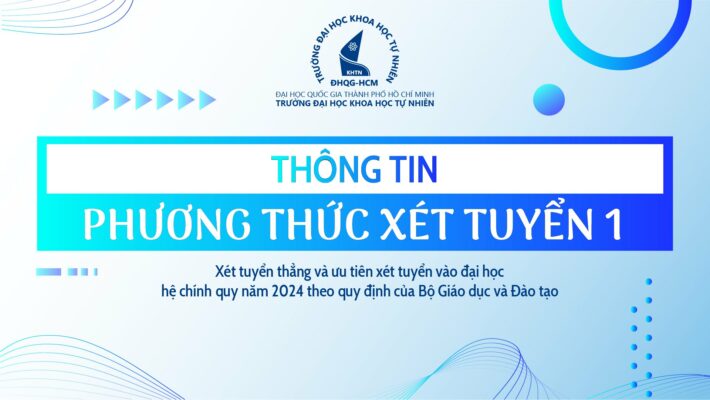 TRƯỜNG ĐẠI HỌC KHOA HỌC TỰ NHIÊN
KHTN
ĐHQG-HCM
ĐẠI HỌC QUỐC GIA THÀNH PHỐ HỒ CHÍ MINH
TRƯỜNG ĐẠI HỌC KHOA HỌC TỰ NHIÊN

THÔNG TIN
PHƯƠNG THỨC XÉT TUYỂN 1

Xét tuyển thẳng và ưu tiên xét tuyển vào đại học hệ chính quy năm 2024 theo quy định của Bộ Giáo dục và Đào tạo